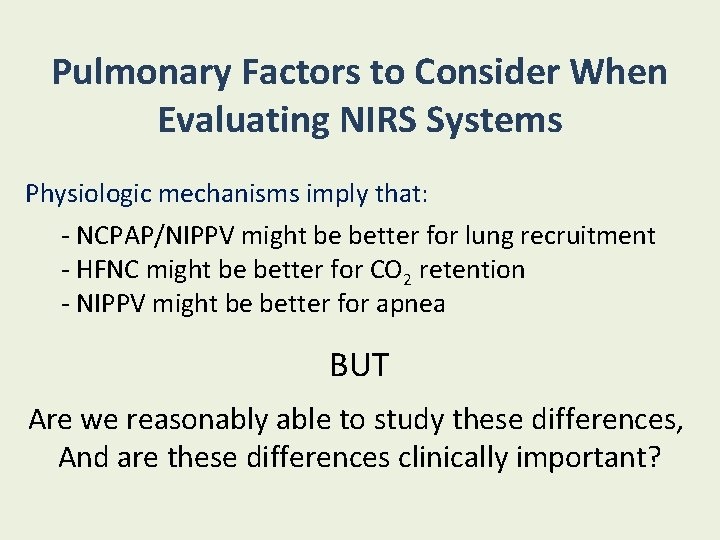 Pulmonary Factors to Consider When Evaluating NIRS Systems

Physiologic mechanisms imply that:

- NCPAP/NIPPV might be better for lung recruitment
- HFNC might be better for $CO_2$ retention
- NIPPV might be better for apnea

BUT

Are we reasonably able to study these differences, And are these differences clinically important?